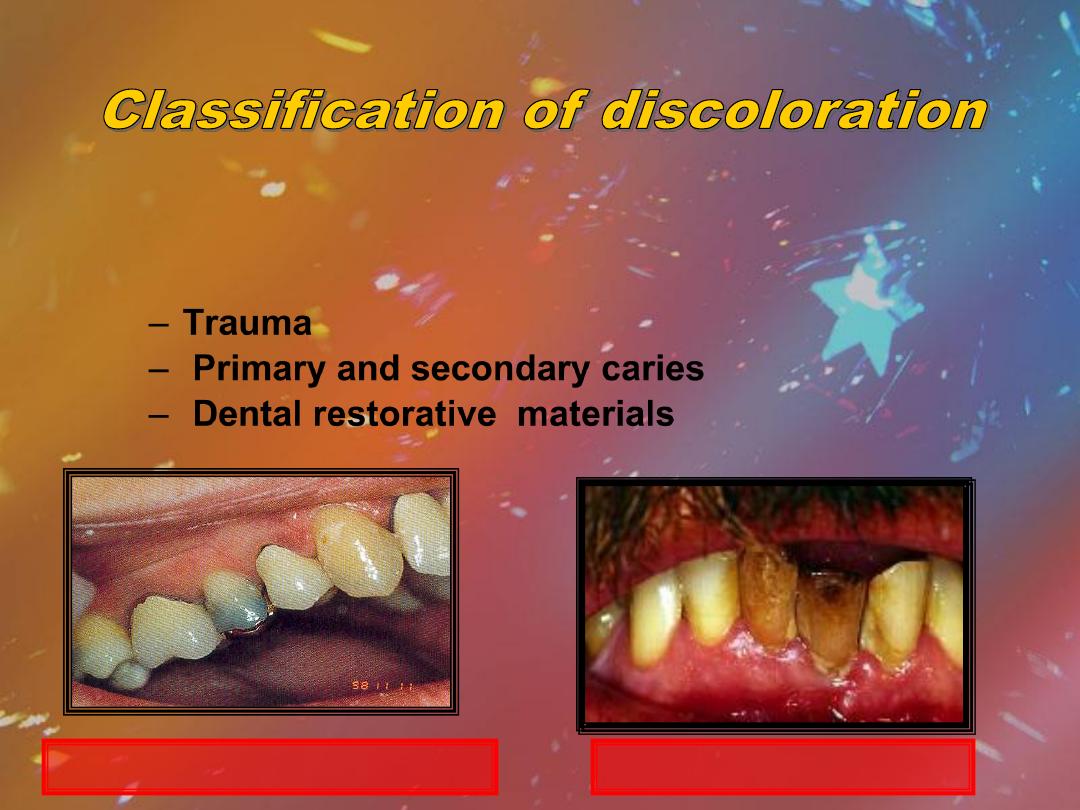 Classification of discoloration

– Trauma
– Primary and secondary caries
– Dental restorative materials

98 11 11